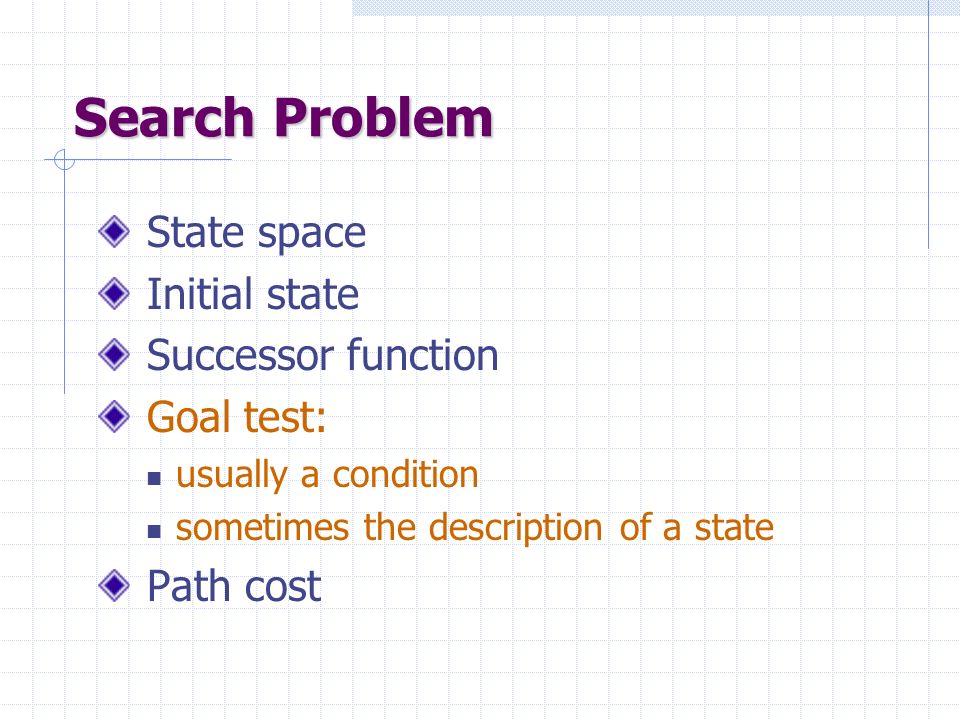 Search Problem

State space
Initial state
Successor function
Goal test:
usually a condition
sometimes the description of a state
Path cost